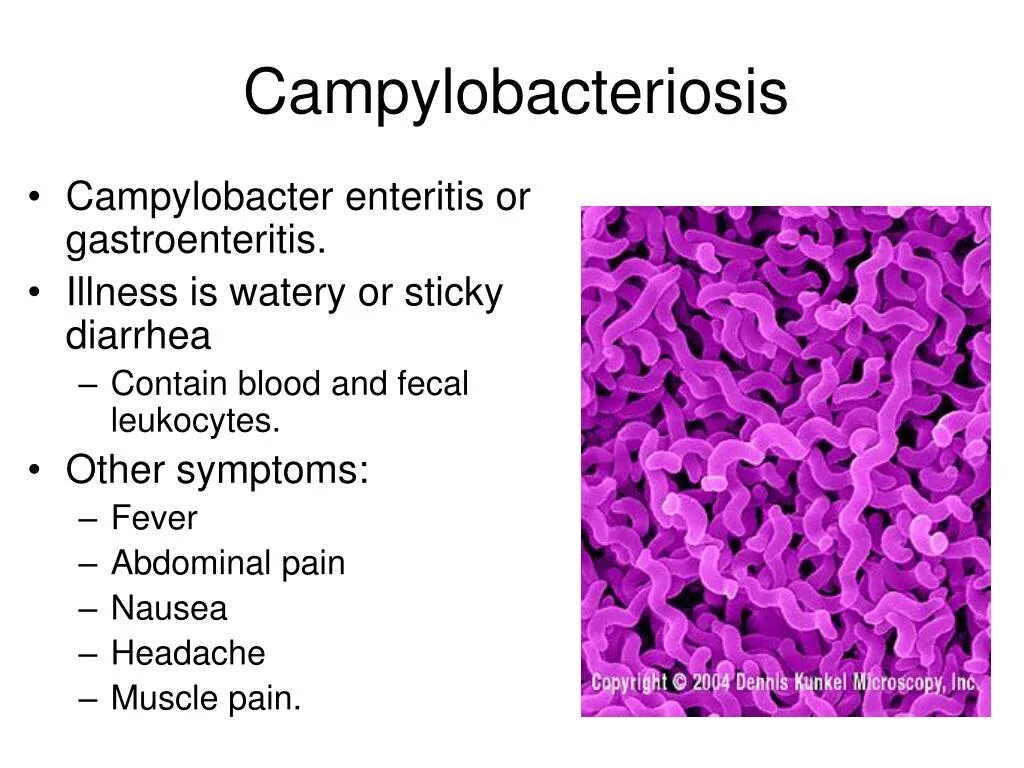 Campylobacteriosis

• Campylobacter enteritis or gastroenteritis.
• Illness is watery or sticky diarrhea
  – Contain blood and fecal leukocytes.
• Other symptoms:
  – Fever
  – Abdominal pain
  – Nausea
  – Headache
  – Muscle pain.

Copyright © 2004 Dennis Kunkel Microscopy, Inc.